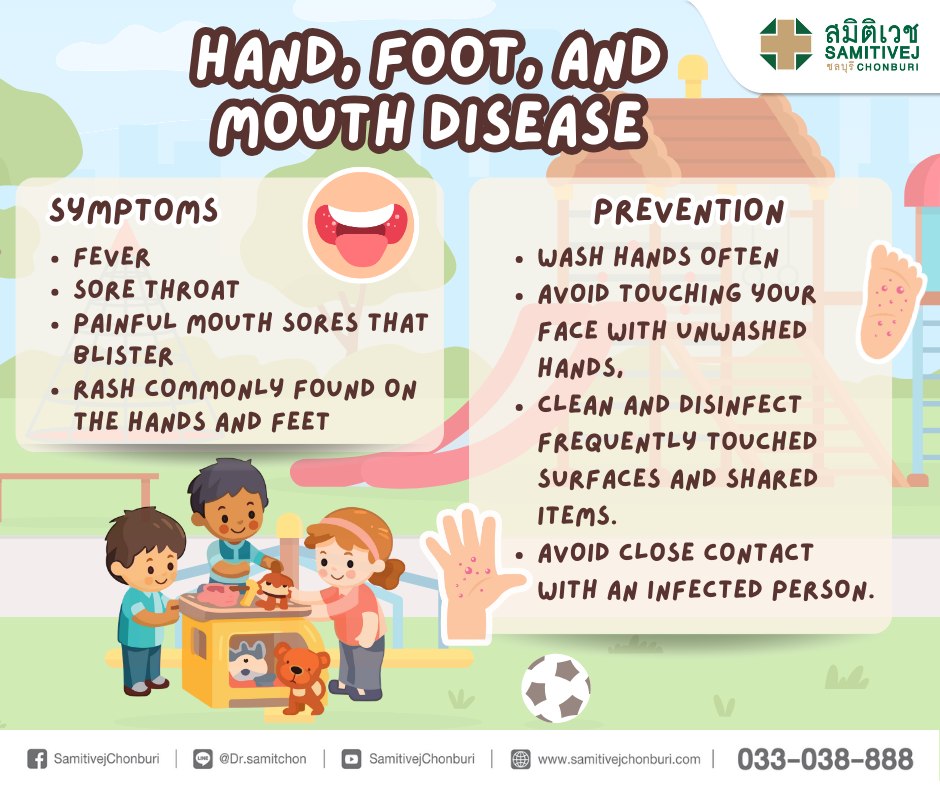 สมิติเวช
SAMITIVEJ
ชลบุรี CHONBURI

HAND, FOOT, AND MOUTH DISEASE

SYMPTOMS
• FEVER
• SORE THROAT
• PAINFUL MOUTH SORES THAT BLISTER
• RASH COMMONLY FOUND ON THE HANDS AND FEET

PREVENTION
• WASH HANDS OFTEN
• AVOID TOUCHING YOUR FACE WITH UNWASHED HANDS,
• CLEAN AND DISINFECT FREQUENTLY TOUCHED SURFACES AND SHARED ITEMS.
• AVOID CLOSE CONTACT WITH AN INFECTED PERSON.

SamitivejChonburi | @Dr.samitchon | SamitivejChonburi | www.samitivejchonburi.com | 033-038-888